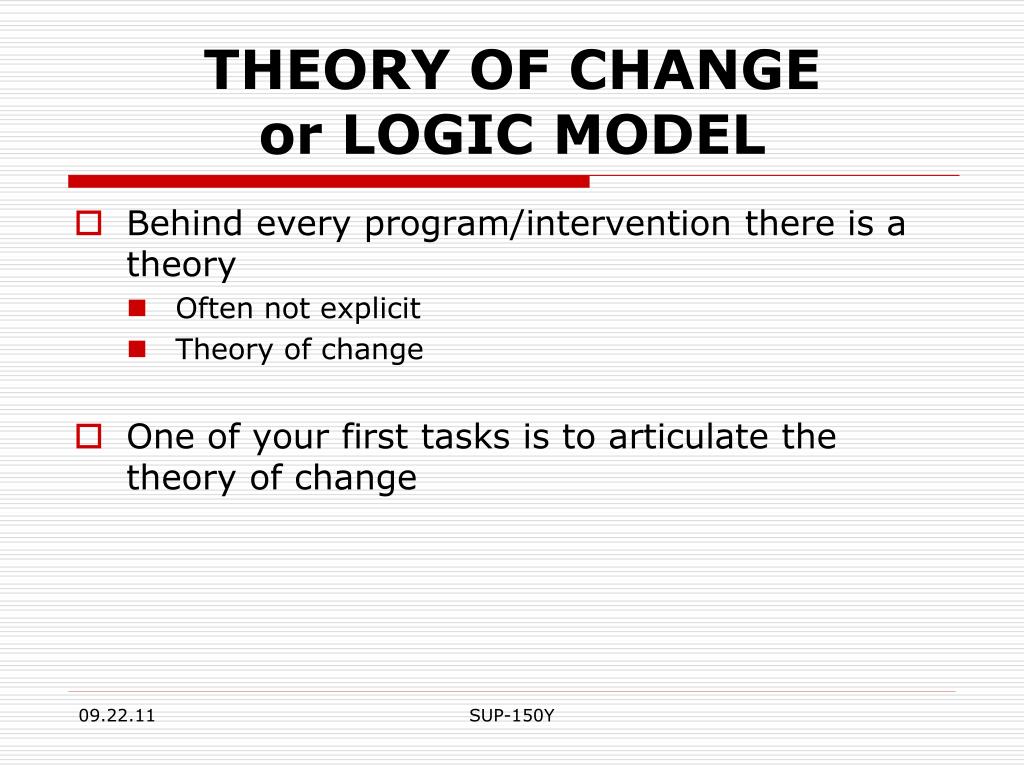 THEORY OF CHANGE
or LOGIC MODEL

Behind every program/intervention there is a theory

Often not explicit

Theory of change

One of your first tasks is to articulate the theory of change

09.22.11

SUP-150Y